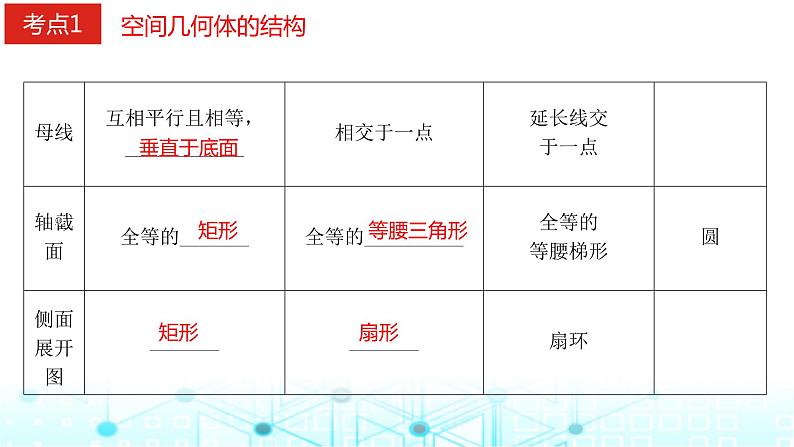 考点1 空间几何体的结构

| 母线 | 互相平行且相等，垂直于底面 | 相交于一点 | 延长线交于一点 | |
|---|---|---|---|---|
| 轴截面 | 全等的矩形 | 全等的等腰三角形 | 全等的等腰梯形 | 圆 |
| 侧面展开图 | 矩形 | 扇形 | 扇环 | |